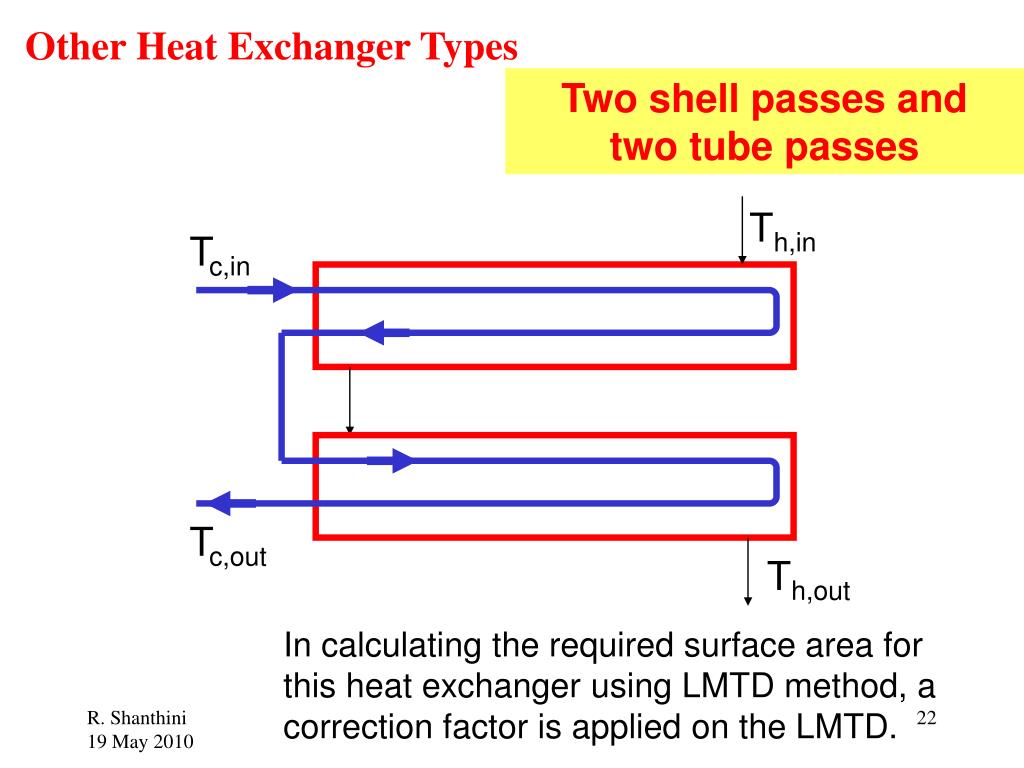 Other Heat Exchanger Types

Two shell passes and two tube passes

$T_{h,in}$

$T_{c,in}$

$T_{c,out}$

$T_{h,out}$

In calculating the required surface area for this heat exchanger using LMTD method, a correction factor is applied on the LMTD.

R. Shanthini
19 May 2010

22